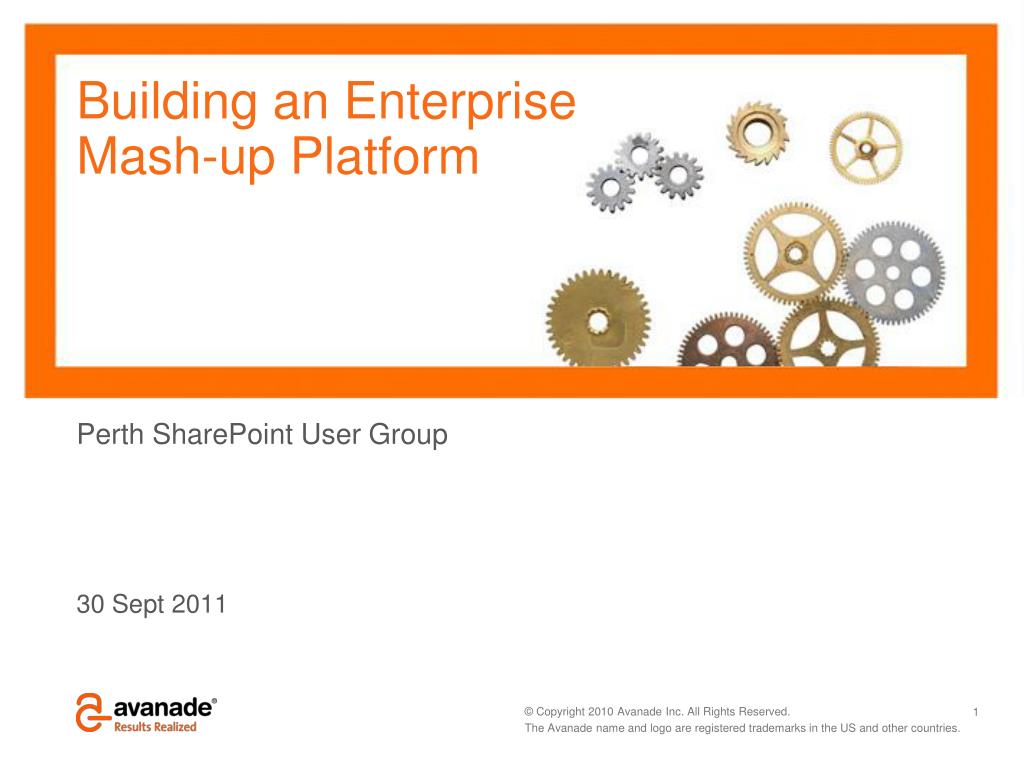 Building an Enterprise Mash-up Platform

Perth SharePoint User Group

30 Sept 2011

avanade®
Results Realized

© Copyright 2010 Avanade Inc. All Rights Reserved.
The Avanade name and logo are registered trademarks in the US and other countries.

1